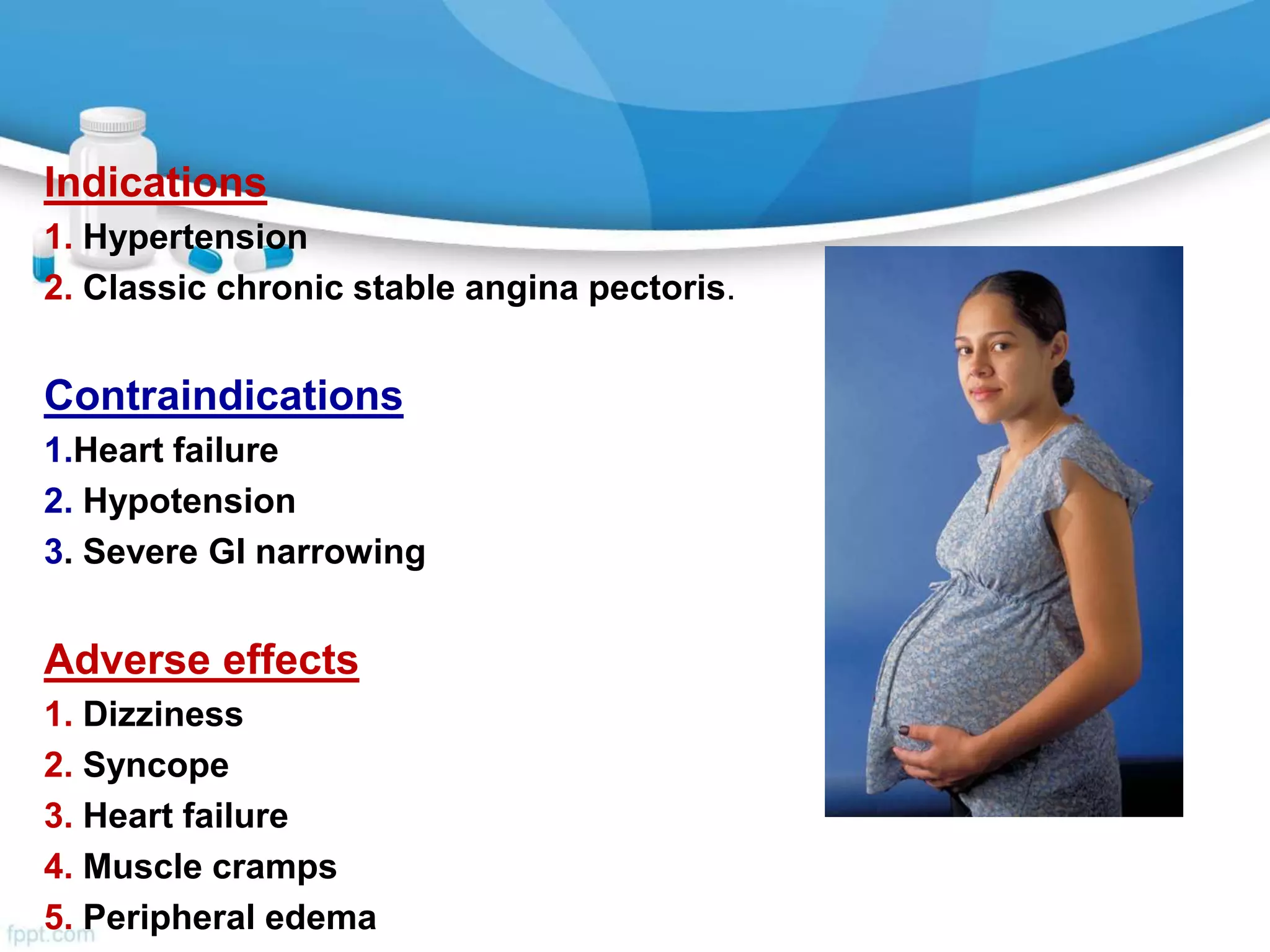 Indications
1. Hypertension
2. Classic chronic stable angina pectoris.

Contraindications
1.Heart failure
2. Hypotension
3. Severe GI narrowing

Adverse effects
1. Dizziness
2. Syncope
3. Heart failure
4. Muscle cramps
5. Peripheral edema

fppt.com